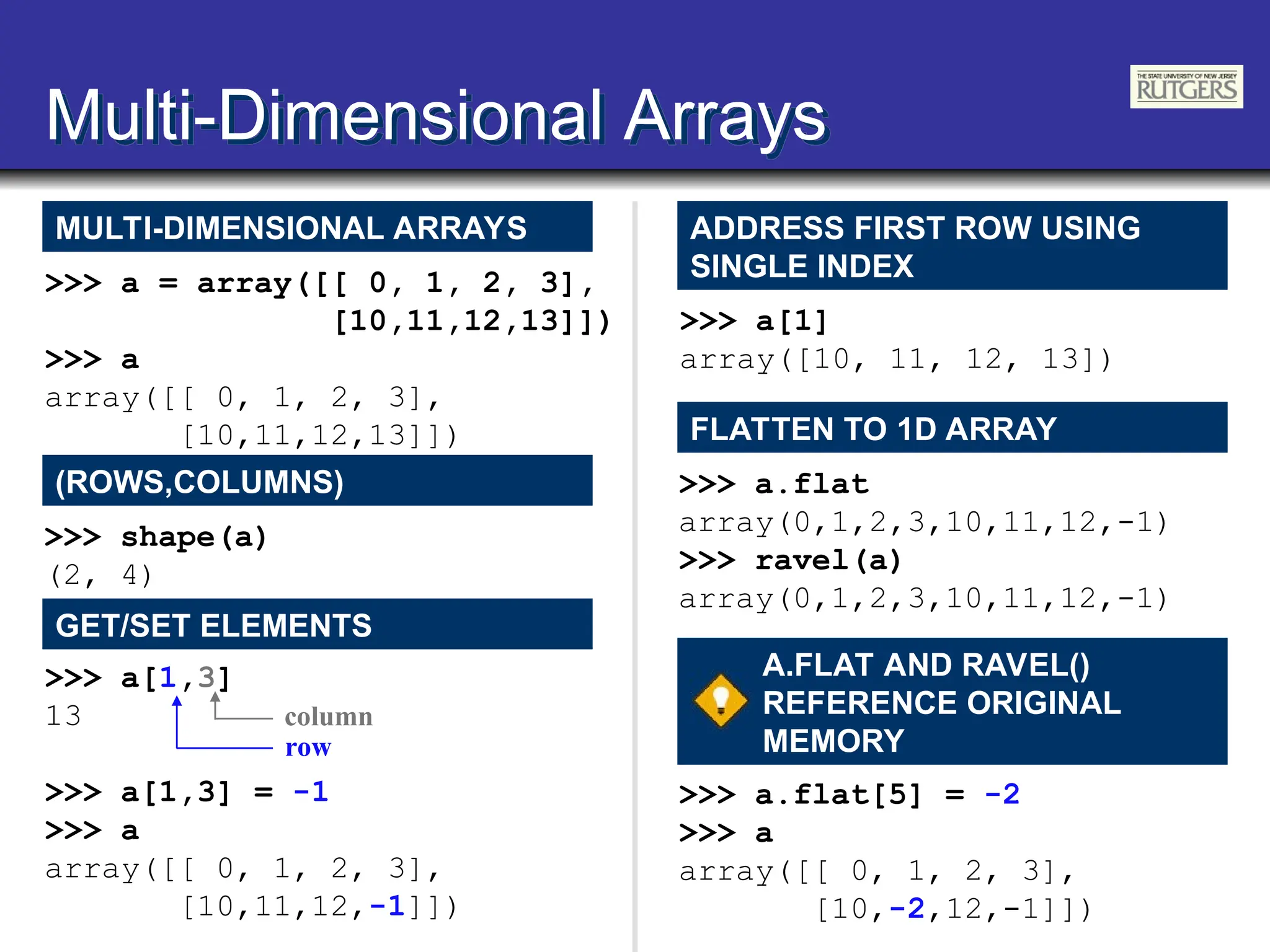 Multi-Dimensional Arrays

THE STATE UNIVERSITY OF NEW JERSEY
RUTGERS

MULTI-DIMENSIONAL ARRAYS

>>> a = array([[ 0, 1, 2, 3],
[10,11,12,13]])
>>> a
array([[ 0, 1, 2, 3],
[10,11,12,13]])

(ROWS,COLUMNS)

>>> shape(a)
(2, 4)

GET/SET ELEMENTS

>>> a[1,3]
13

column
row

>>> a[1,3] = -1
>>> a
array([[ 0, 1, 2, 3],
[10,11,12,-1]])

ADDRESS FIRST ROW USING SINGLE INDEX

>>> a[1]
array([10, 11, 12, 13])

FLATTEN TO 1D ARRAY

>>> a.flat
array(0,1,2,3,10,11,12,-1)
>>> ravel(a)
array(0,1,2,3,10,11,12,-1)

A.FLAT AND RAVEL() REFERENCE ORIGINAL MEMORY

>>> a.flat[5] = -2
>>> a
array([[ 0, 1, 2, 3],
[10,-2,12,-1]])